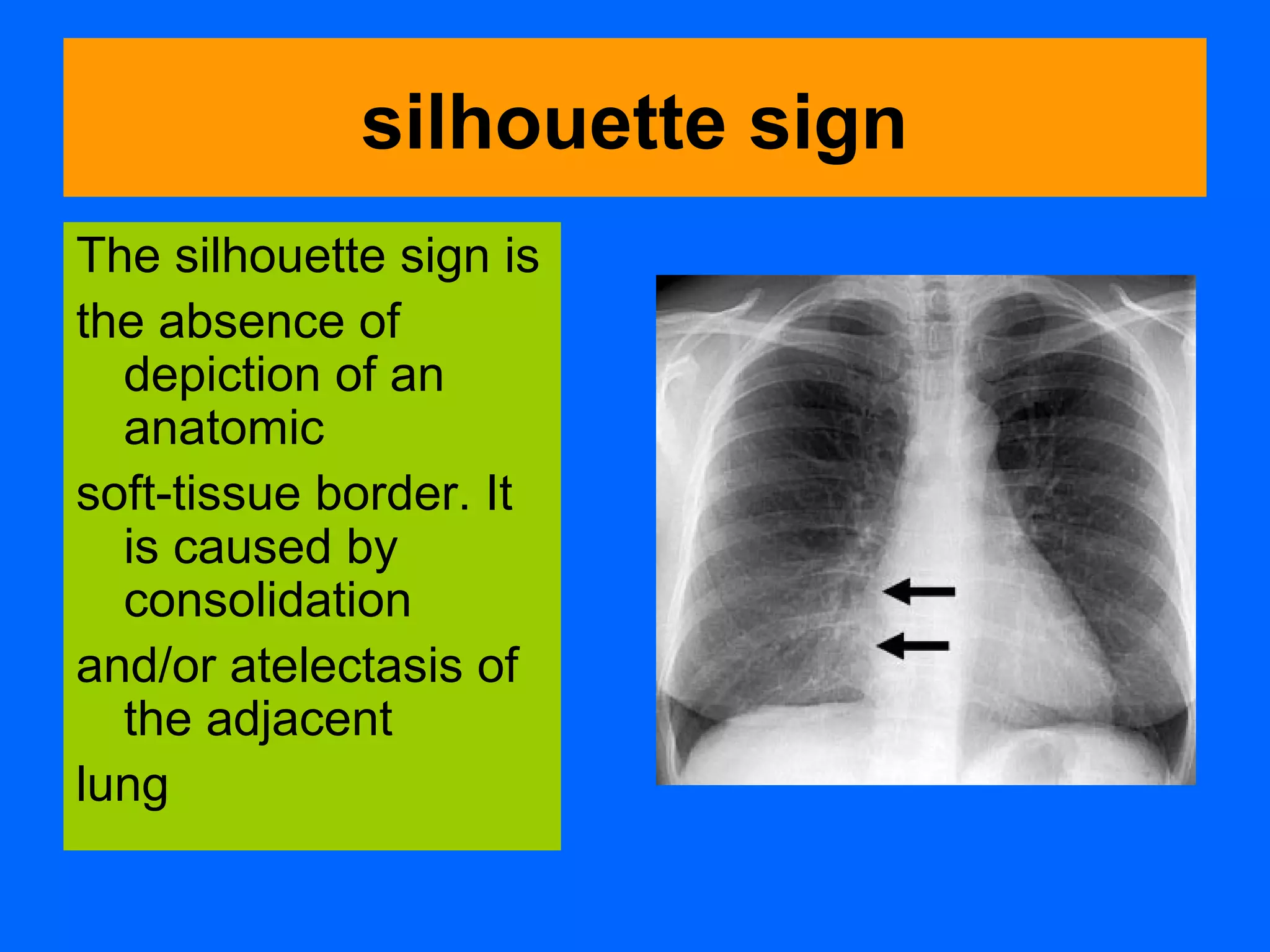 silhouette sign

The silhouette sign is

the absence of depiction of an anatomic

soft-tissue border. It is caused by consolidation

and/or atelectasis of the adjacent

lung